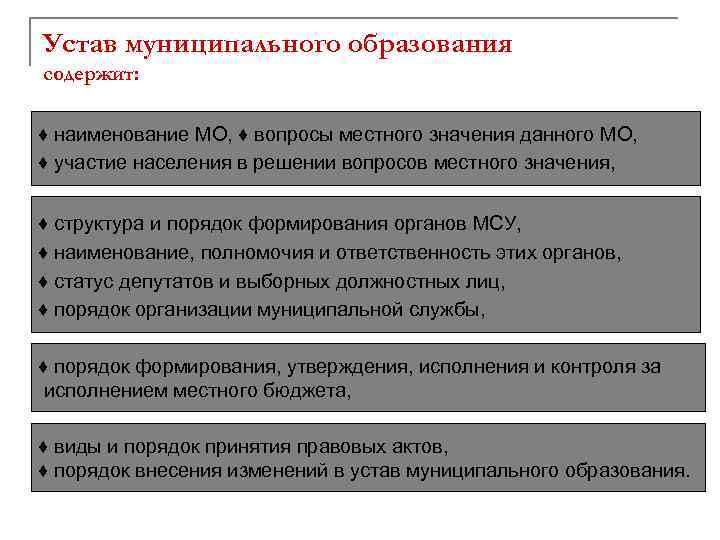 Устав муниципального образования
содержит:

♦ наименование МО, ♦ вопросы местного значения данного МО,
♦ участие населения в решении вопросов местного значения,

♦ структура и порядок формирования органов МСУ,
♦ наименование, полномочия и ответственность этих органов,
♦ статус депутатов и выборных должностных лиц,
♦ порядок организации муниципальной службы,

♦ порядок формирования, утверждения, исполнения и контроля за исполнением местного бюджета,

♦ виды и порядок принятия правовых актов,
♦ порядок внесения изменений в устав муниципального образования.